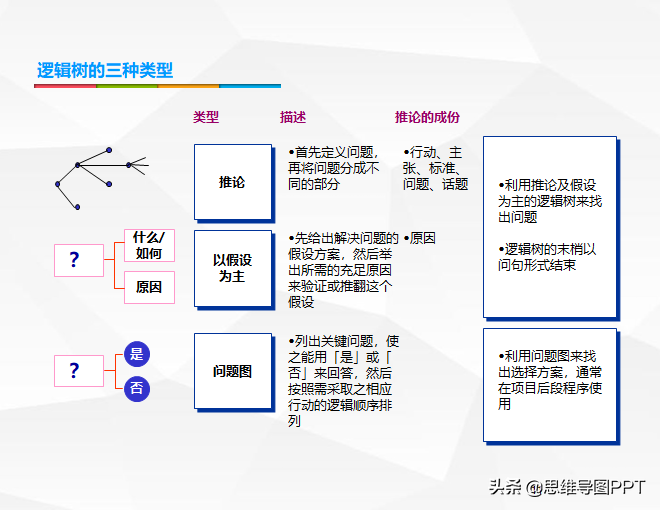 逻辑树的三种类型

类型 描述 推论的成份

推论

•首先定义问题，再将问题分成不同的部分

•行动、主张、标准、问题、话题

•利用推论及假设为主的逻辑树来找出问题

•逻辑树的末梢以问句形式结束

?

什么/如何

原因

以假设为主

•先给出解决问题的假设方案，然后举出所需的充足原因来验证或推翻这个假设

•原因

?

是

否

问题图

•列出关键问题，使之能用「是」或「否」来回答，然后按照需采取之相应行动的逻辑顺序排列

•利用问题图来找出选择方案，通常在项目后段程序使用

头条 @思维导图PPT